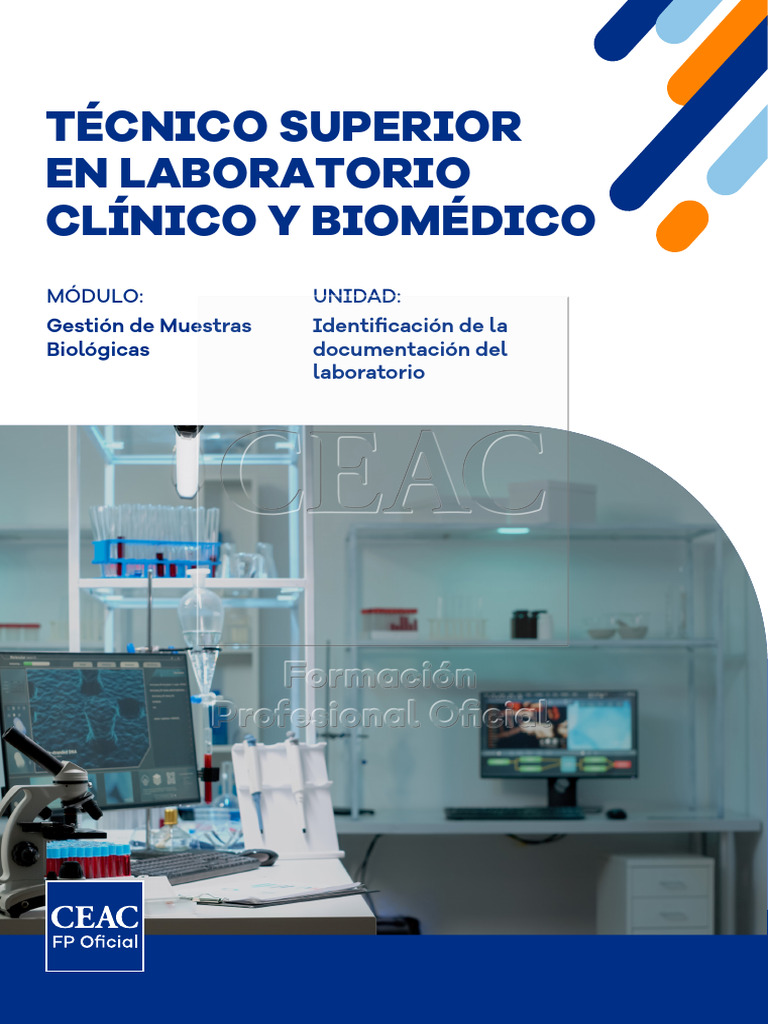 TÉCNICO SUPERIOR EN LABORATORIO CLÍNICO Y BIOMÉDICO

MÓDULO:
Gestión de Muestras Biológicas

UNIDAD:
Identificación de la documentación del laboratorio

CEAC

Formación Profesional Oficial

CEAC
FP Oficial